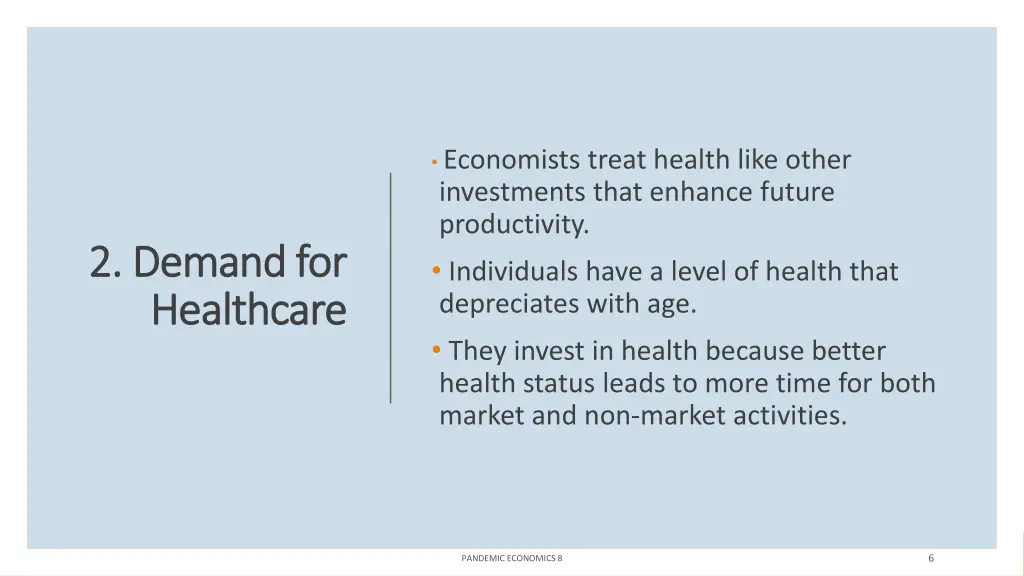 2. Demand for Healthcare

• Economists treat health like other investments that enhance future productivity.

• Individuals have a level of health that depreciates with age.

• They invest in health because better health status leads to more time for both market and non-market activities.

PANDEMIC ECONOMICS 8

6